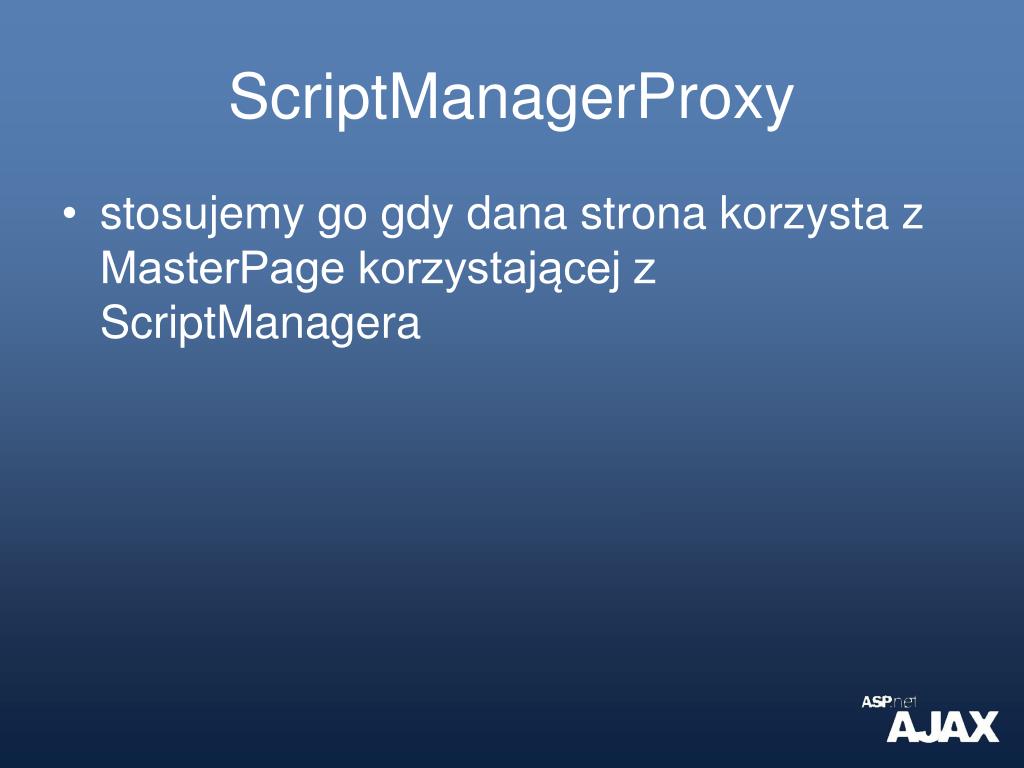 ScriptManagerProxy

• stosujemy go gdy dana strona korzysta z MasterPage korzystającej z ScriptManagera

ASP.net
AJAX